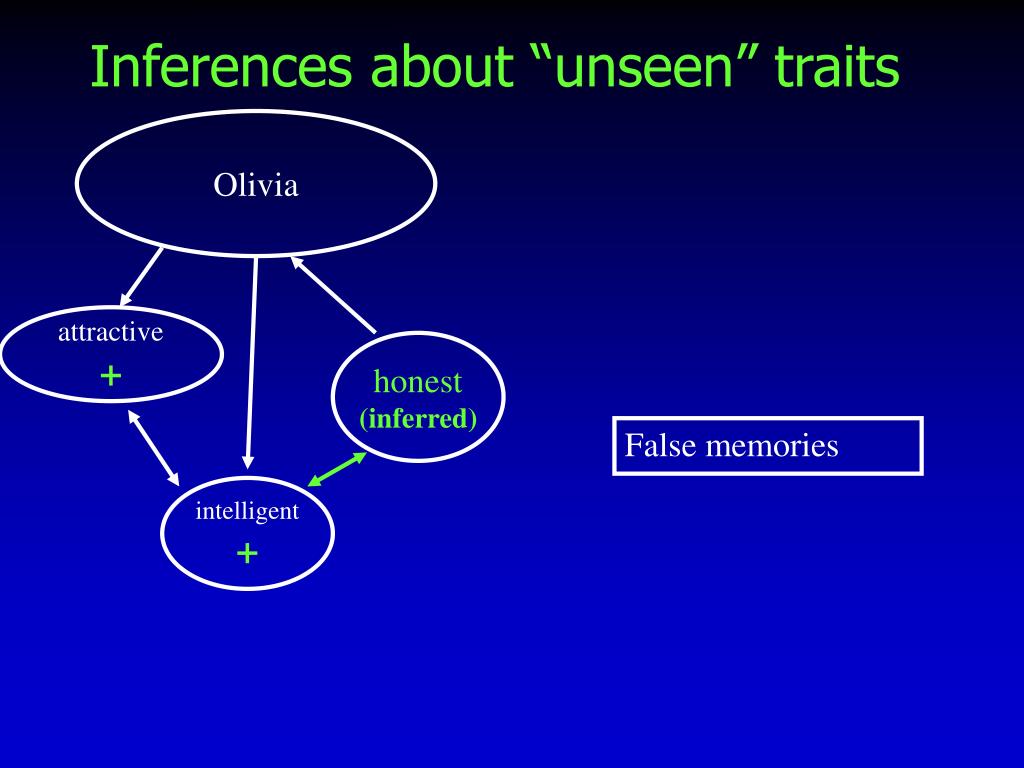 Inferences about “unseen” traits

Olivia

attractive
+

honest
(inferred)

intelligent
+

False memories